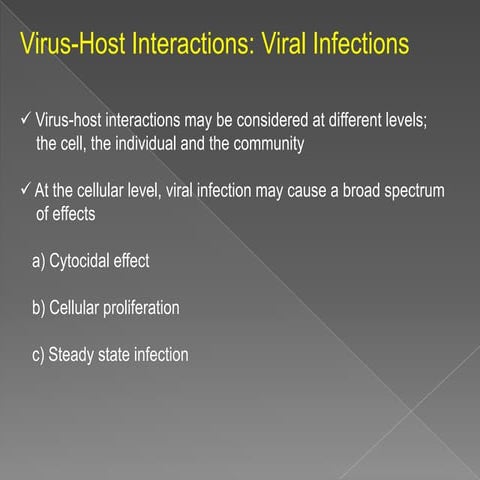 Virus-Host Interactions: Viral Infections

✓ Virus-host interactions may be considered at different levels; the cell, the individual and the community

✓ At the cellular level, viral infection may cause a broad spectrum of effects

a) Cytocidal effect

b) Cellular proliferation

c) Steady state infection